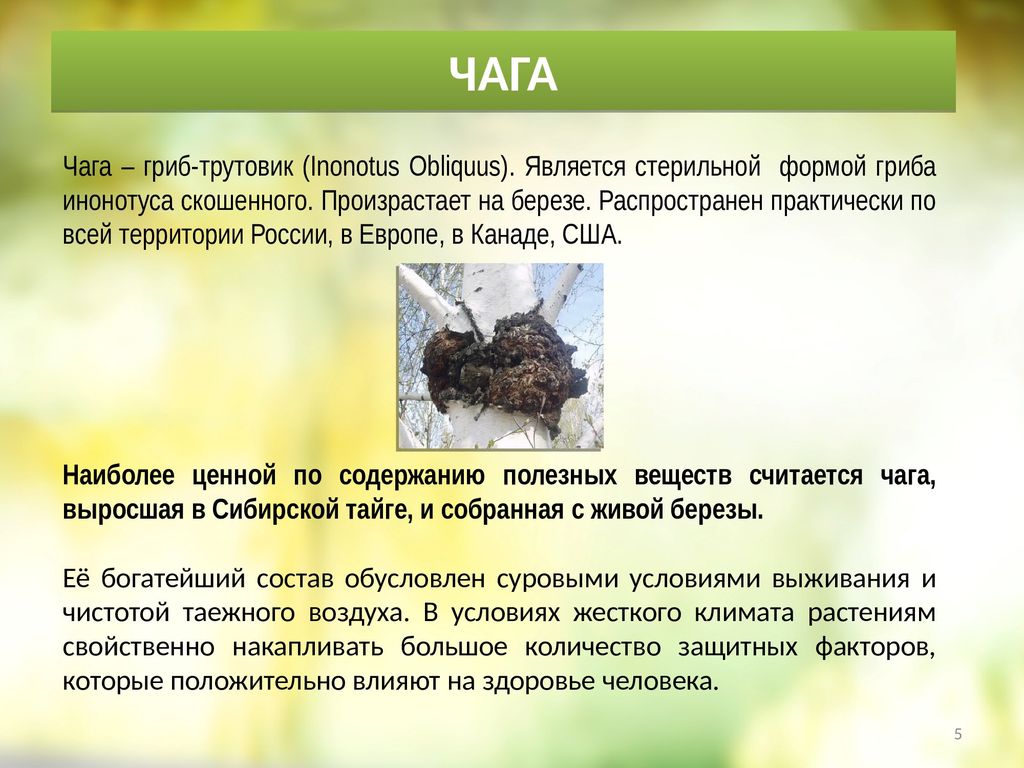 ЧАГА

Чага – гриб-трутовик (Inonotus Obliquus). Является стерильной формой гриба инонотуса скошенного. Произрастает на березе. Распространен практически по всей территории России, в Европе, в Канаде, США.

Наиболее ценной по содержанию полезных веществ считается чага, выросшая в Сибирской тайге, и собранная с живой березы.

Её богатейший состав обусловлен суровыми условиями выживания и чистотой таежного воздуха. В условиях жесткого климата растениям свойственно накапливать большое количество защитных факторов, которые положительно влияют на здоровье человека.

5